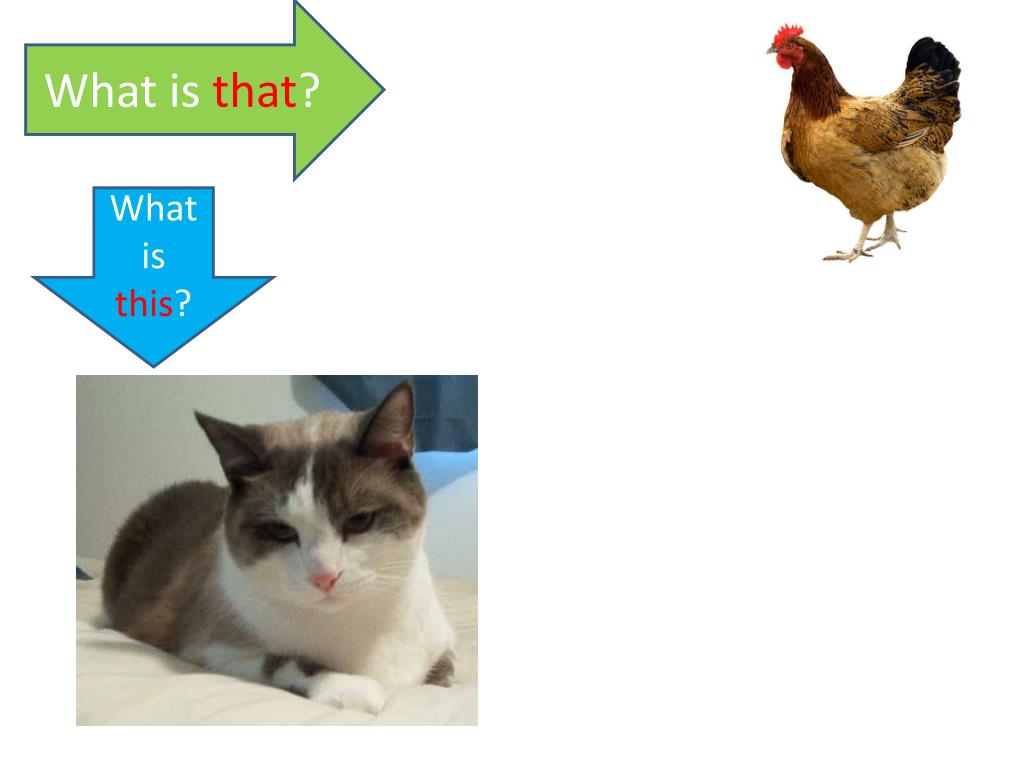 What is that?

What is this?